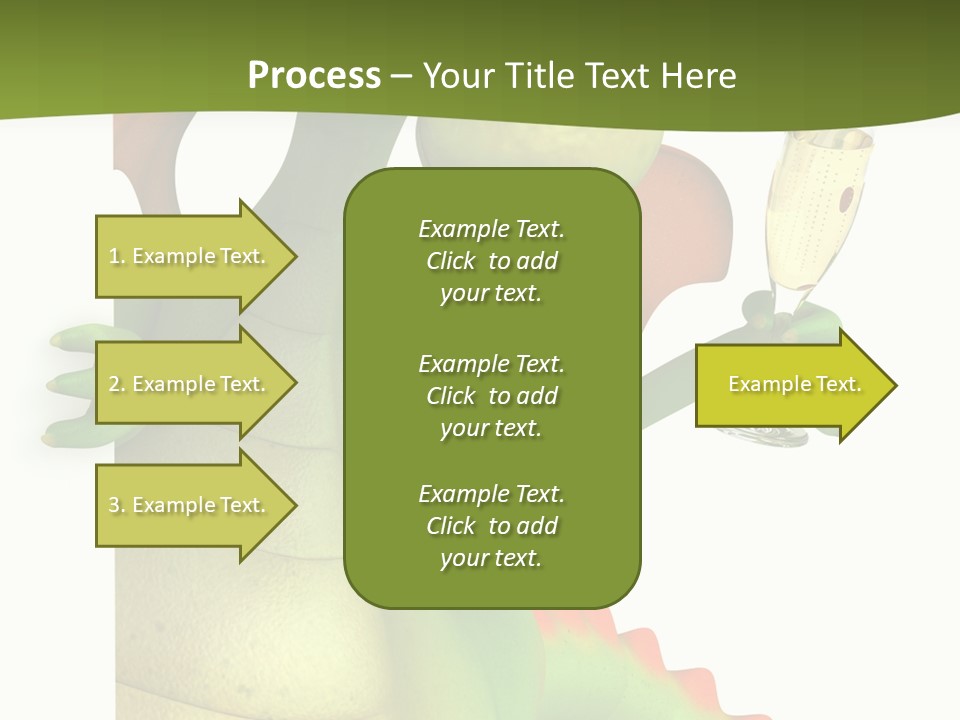 Process – Your Title Text Here

1. Example Text.

2. Example Text.

3. Example Text.

Example Text. Click to add your text.

Example Text. Click to add your text.

Example Text. Click to add your text.

Example Text.